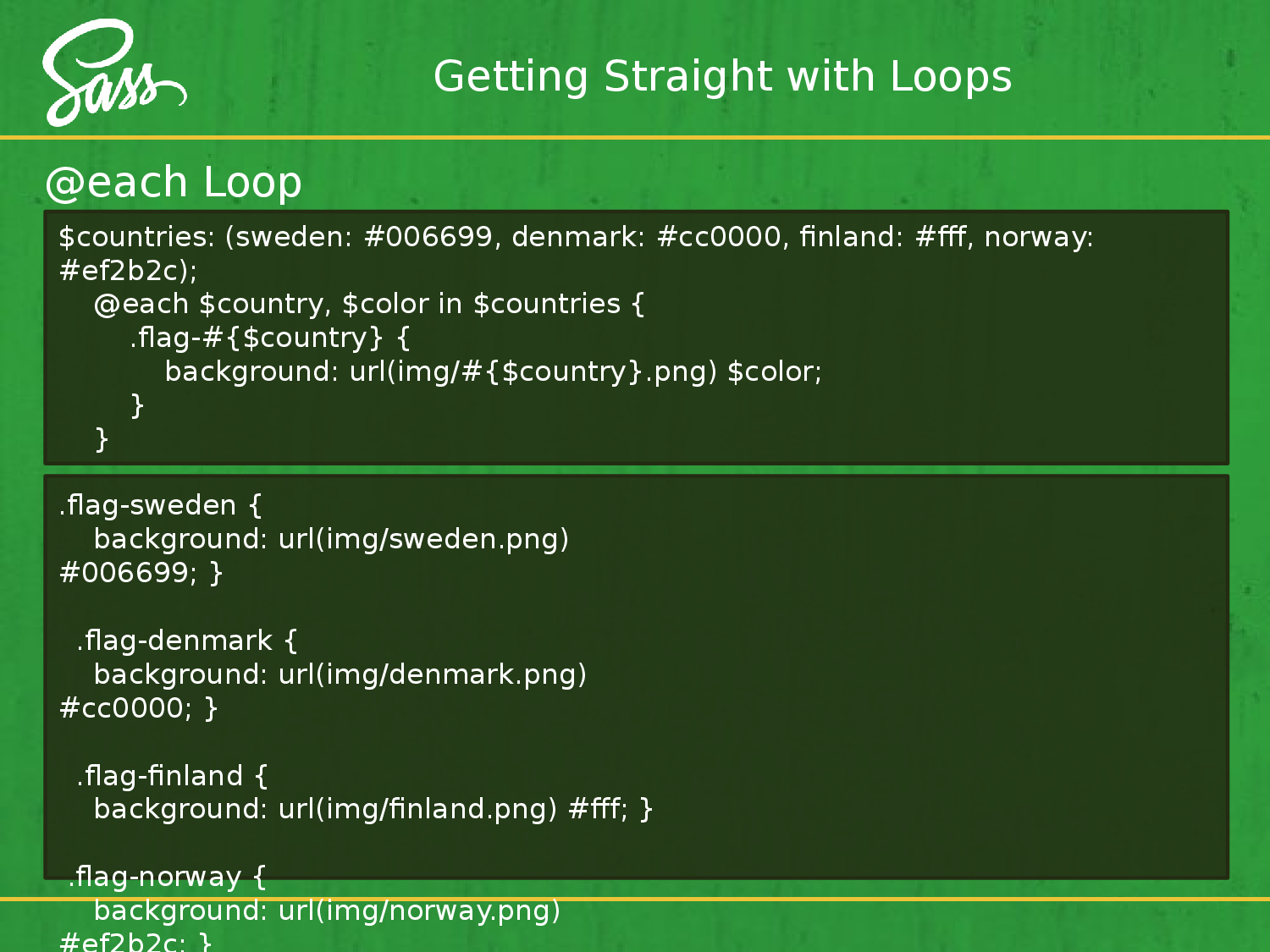 Sass

Getting Straight with Loops

@each Loop

$countries: (sweden: #006699, denmark: #cc0000, finland: #fff, norway: #ef2b2c);
@each $country, $color in $countries {
.flag-#{$country} {
background: url(img/#{$country}.png) $color;
}
}

.flag-sweden {
background: url(img/sweden.png) #006699; }

.flag-denmark {
background: url(img/denmark.png) #cc0000; }

.flag-finland {
background: url(img/finland.png) #fff; }

.flag-norway {
background: url(img/norway.png) #ef2b2c; }